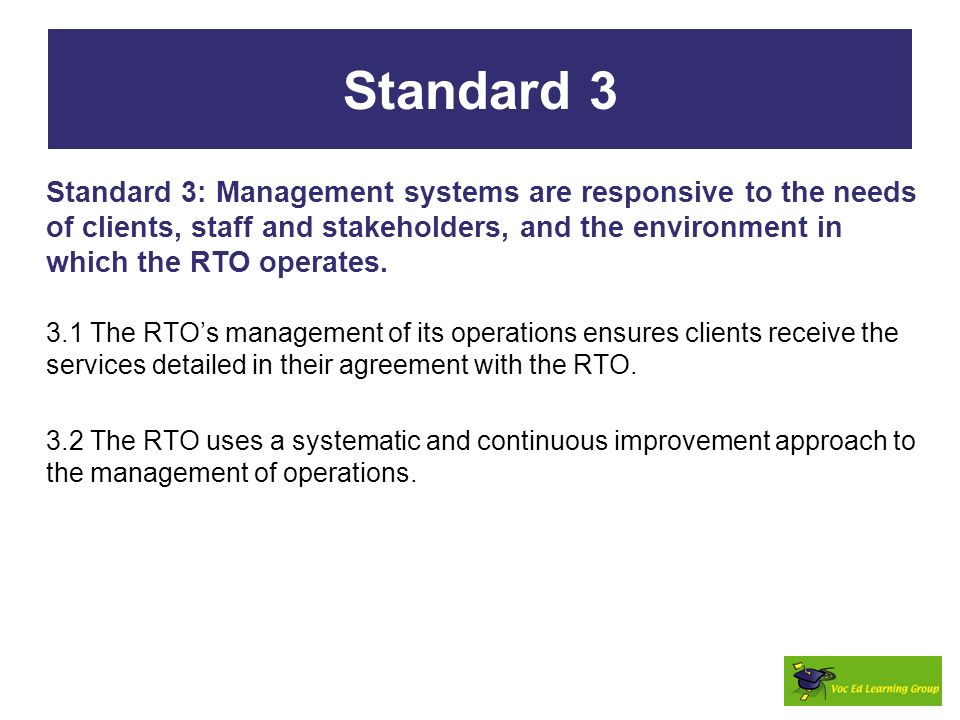 Standard 3

Standard 3: Management systems are responsive to the needs of clients, staff and stakeholders, and the environment in which the RTO operates.

3.1 The RTO's management of its operations ensures clients receive the services detailed in their agreement with the RTO.

3.2 The RTO uses a systematic and continuous improvement approach to the management of operations.

Voc Ed Learning Group